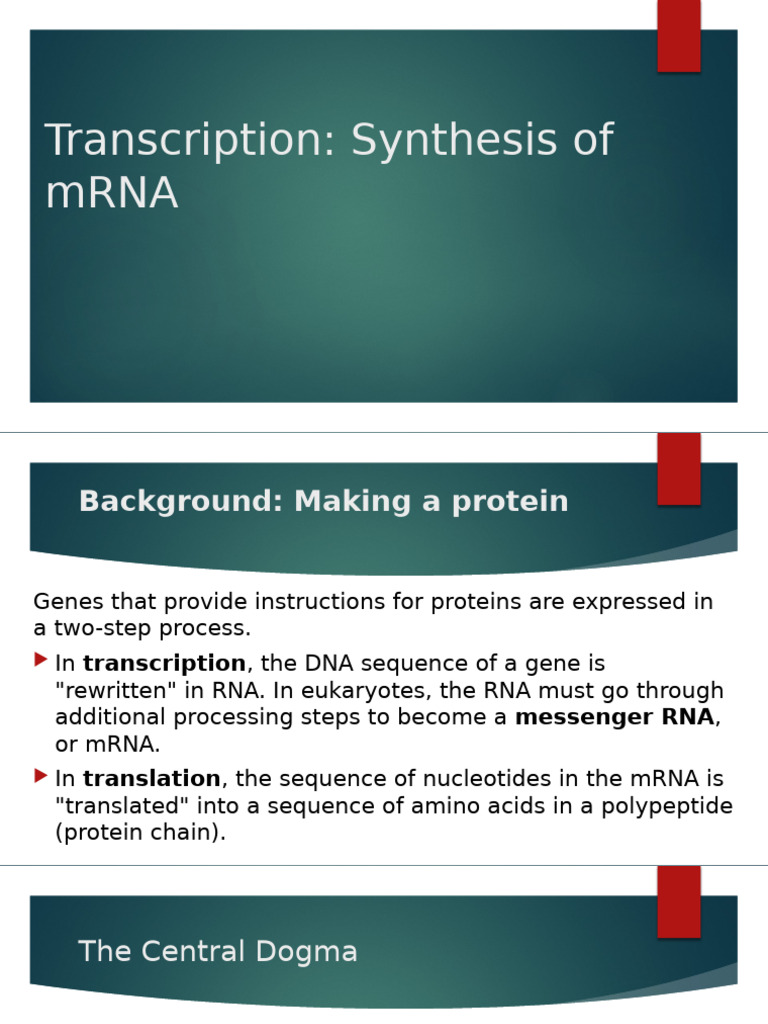 Transcription: Synthesis of mRNA

Background: Making a protein

Genes that provide instructions for proteins are expressed in a two-step process.

In transcription, the DNA sequence of a gene is "rewritten" in RNA. In eukaryotes, the RNA must go through additional processing steps to become a messenger RNA, or mRNA.

In translation, the sequence of nucleotides in the mRNA is "translated" into a sequence of amino acids in a polypeptide (protein chain).

The Central Dogma